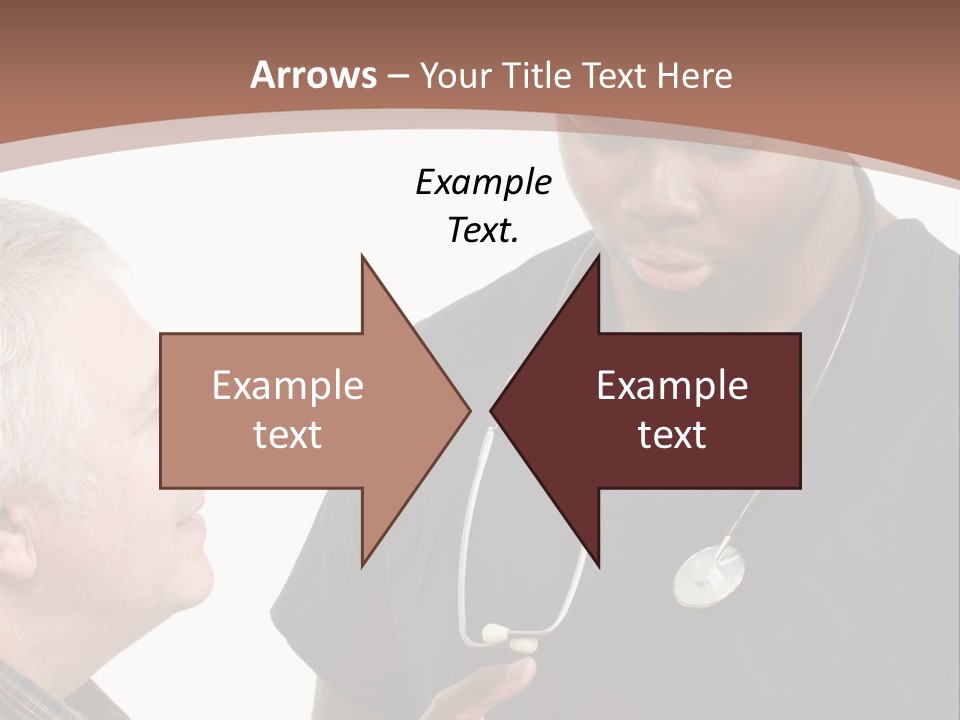 Arrows – Your Title Text Here

Example Text.

Example text

Example text